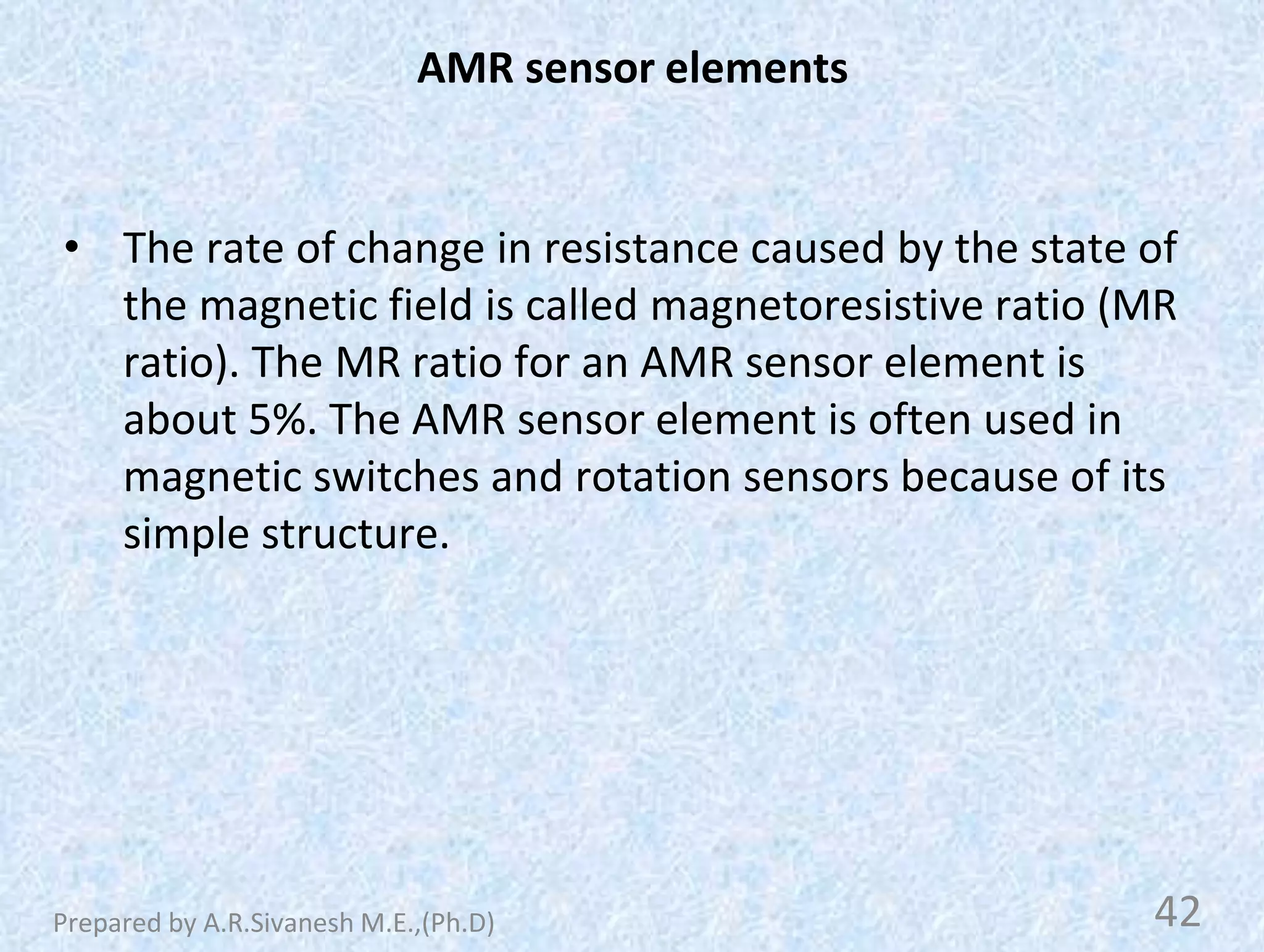 AMR sensor elements

• The rate of change in resistance caused by the state of the magnetic field is called magnetoresistive ratio (MR ratio). The MR ratio for an AMR sensor element is about 5%. The AMR sensor element is often used in magnetic switches and rotation sensors because of its simple structure.

Prepared by A.R.Sivanesh M.E.,(Ph.D)

42